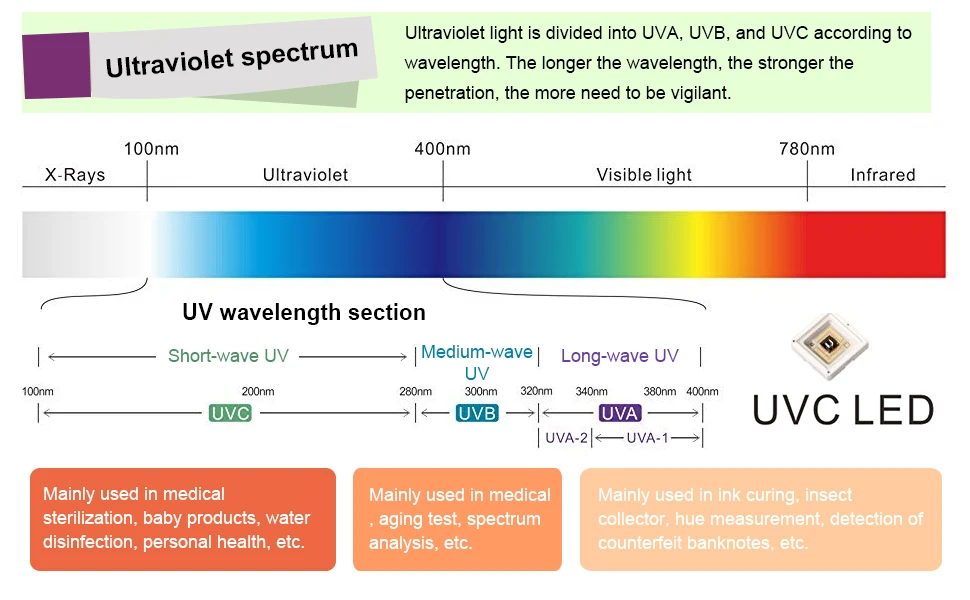 Ultraviolet spectrum

Ultraviolet light is divided into UVA, UVB, and UVC according to wavelength. The longer the wavelength, the stronger the penetration, the more need to be vigilant.

100nm 400nm 780nm

X-Rays Ultraviolet Visible light Infrared

UV wavelength section

Short-wave UV

Medium-wave UV

Long-wave UV

100nm 200nm 280nm 300nm 320nm 340nm 380nm 400nm

UVC UVB UVA

UVA-2 UVA-1

UVC LED

Mainly used in medical sterilization, baby products, water disinfection, personal health, etc.

Mainly used in medical , aging test, spectrum analysis, etc.

Mainly used in ink curing, insect collector, hue measurement, detection of counterfeit banknotes, etc.